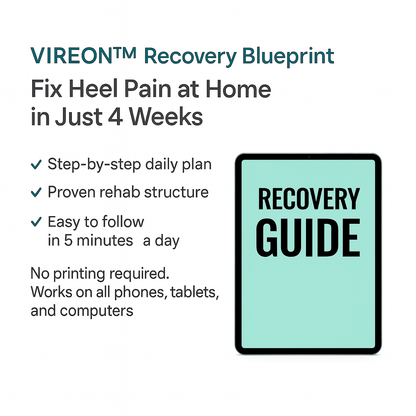 VIREON™ Recovery Blueprint

Fix Heel Pain at Home in Just 4 Weeks

✓ Step-by-step daily plan

✓ Proven rehab structure

✓ Easy to follow in 5 minutes a day

No printing required. Works on all phones, tablets, and computers

RECOVERY GUIDE